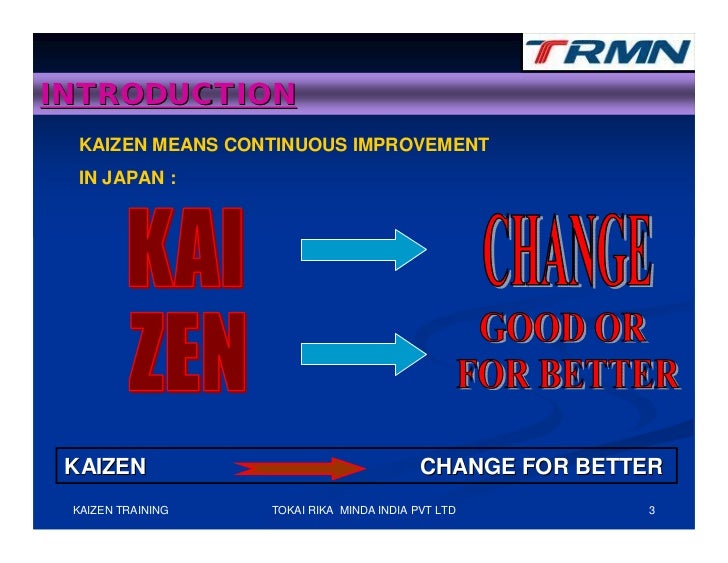 TRMN

INTRODUCTION

KAIZEN MEANS CONTINUOUS IMPROVEMENT

IN JAPAN :

KAI

CHANGE

ZEN

GOOD OR FOR BETTER

KAIZEN CHANGE FOR BETTER

KAIZEN TRAINING TOKAI RIKA MINDA INDIA PVT LTD 3